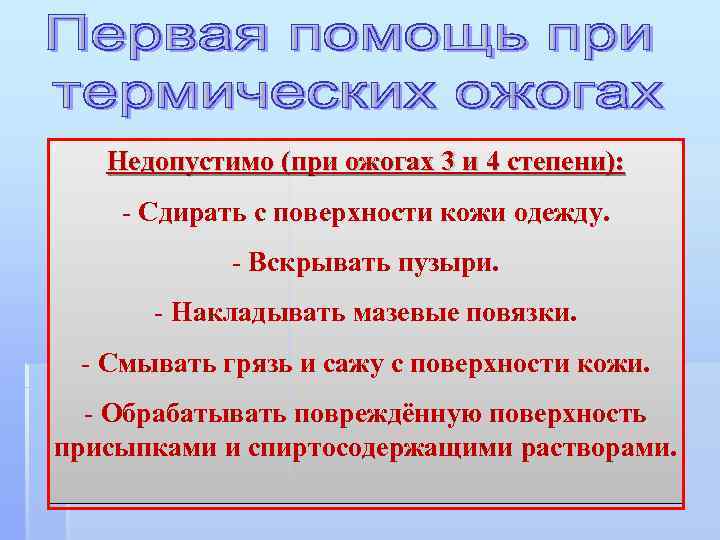 Первая помощь при термических ожогах

Недопустимо (при ожогах 3 и 4 степени):

- Сдирать с поверхности кожи одежду.

- Вскрывать пузыри.

- Накладывать мазевые повязки.

- Смывать грязь и сажу с поверхности кожи.

- Обрабатывать повреждённую поверхность присыпками и спиртосодержащими растворами.